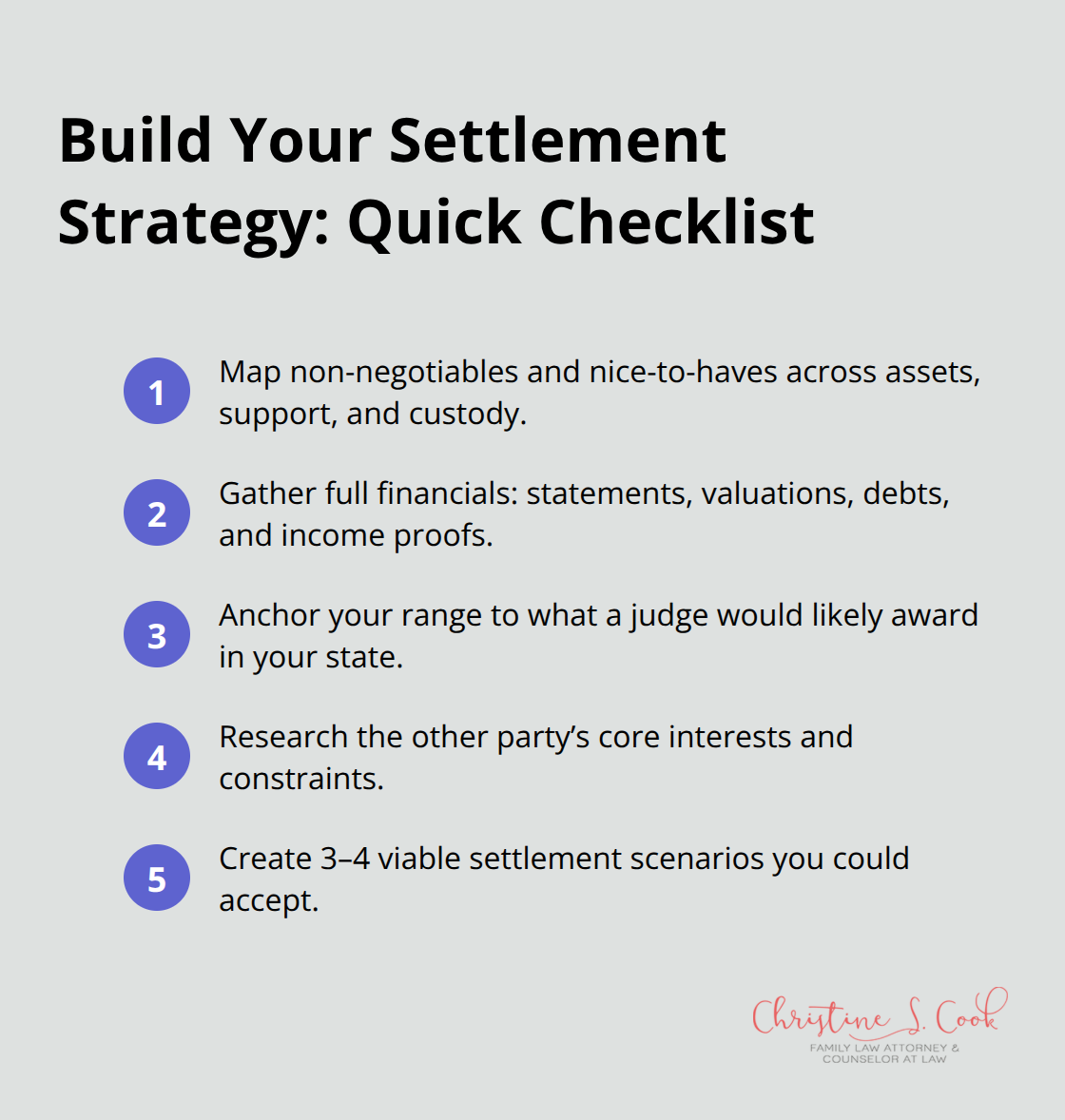 Build Your Settlement Strategy: Quick Checklist

1 Map non-negotiables and nice-to-haves across assets, support, and custody.

2 Gather full financials: statements, valuations, debts, and income proofs.

3 Anchor your range to what a judge would likely award in your state.

4 Research the other party's core interests and constraints.

5 Create 3–4 viable settlement scenarios you could accept.

Christine S. Cook
FAMILY LAW ATTORNEY & COUNSELOR AT LAW